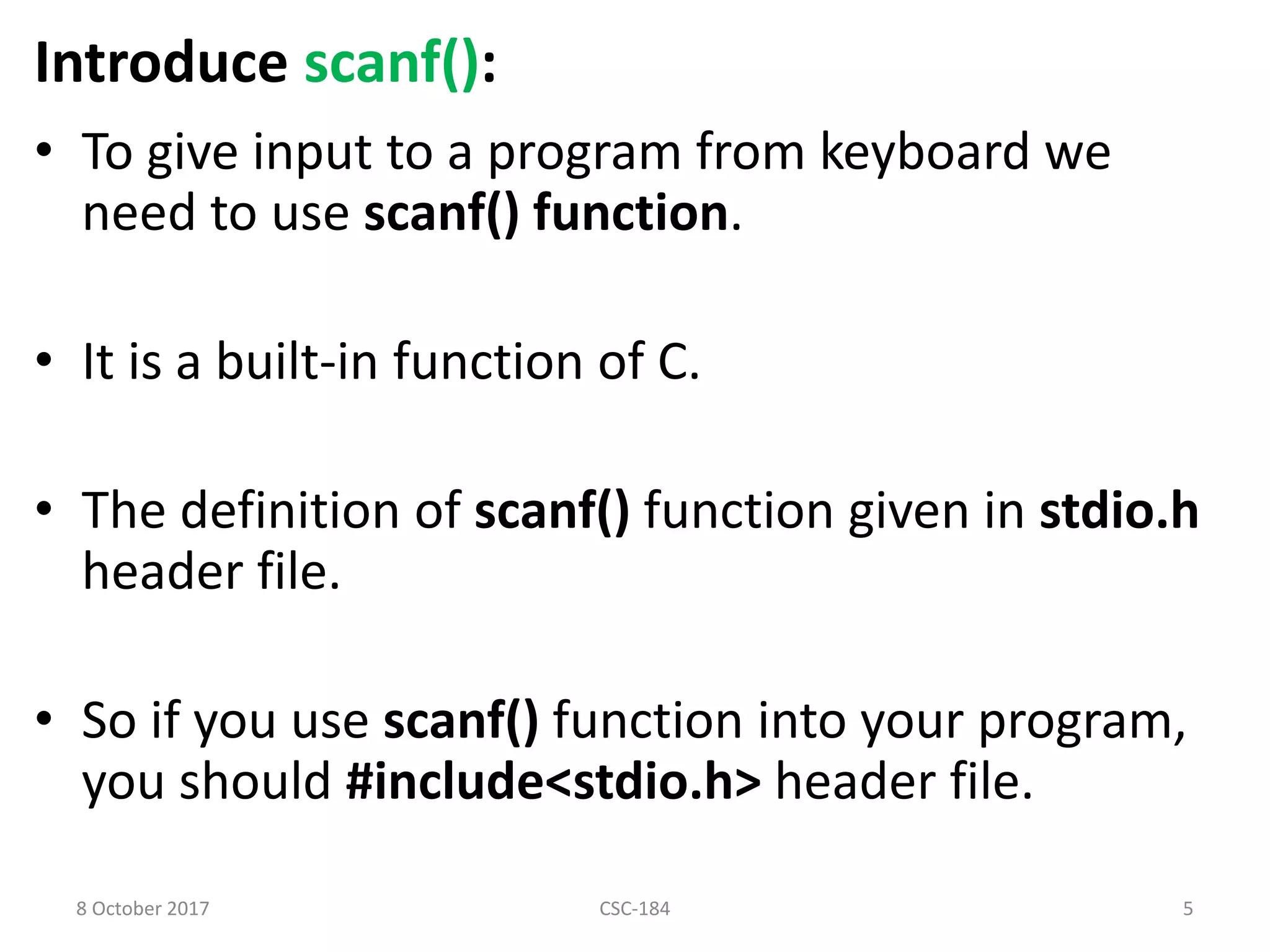 Introduce scanf():

• To give input to a program from keyboard we need to use scanf() function.

• It is a built-in function of C.

• The definition of scanf() function given in stdio.h header file.

• So if you use scanf() function into your program, you should #include<stdio.h> header file.

8 October 2017 CSC-184 5